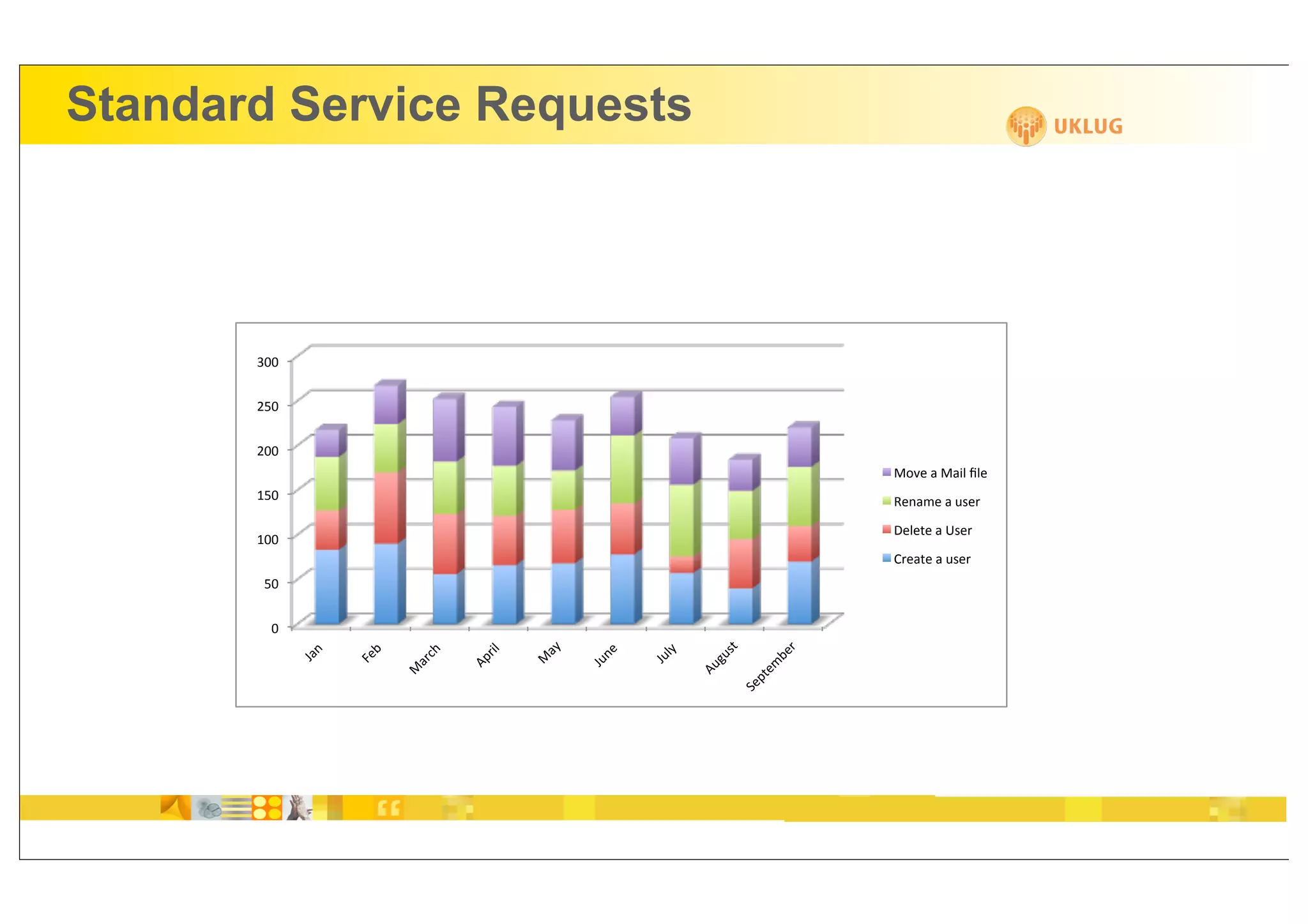 Standard Service Requests

UKLUG

300
250
200
150
100
50
0

Jan
Feb
March
April
May
June
July
August
September

Move a Mail file
Rename a user
Delete a User
Create a user